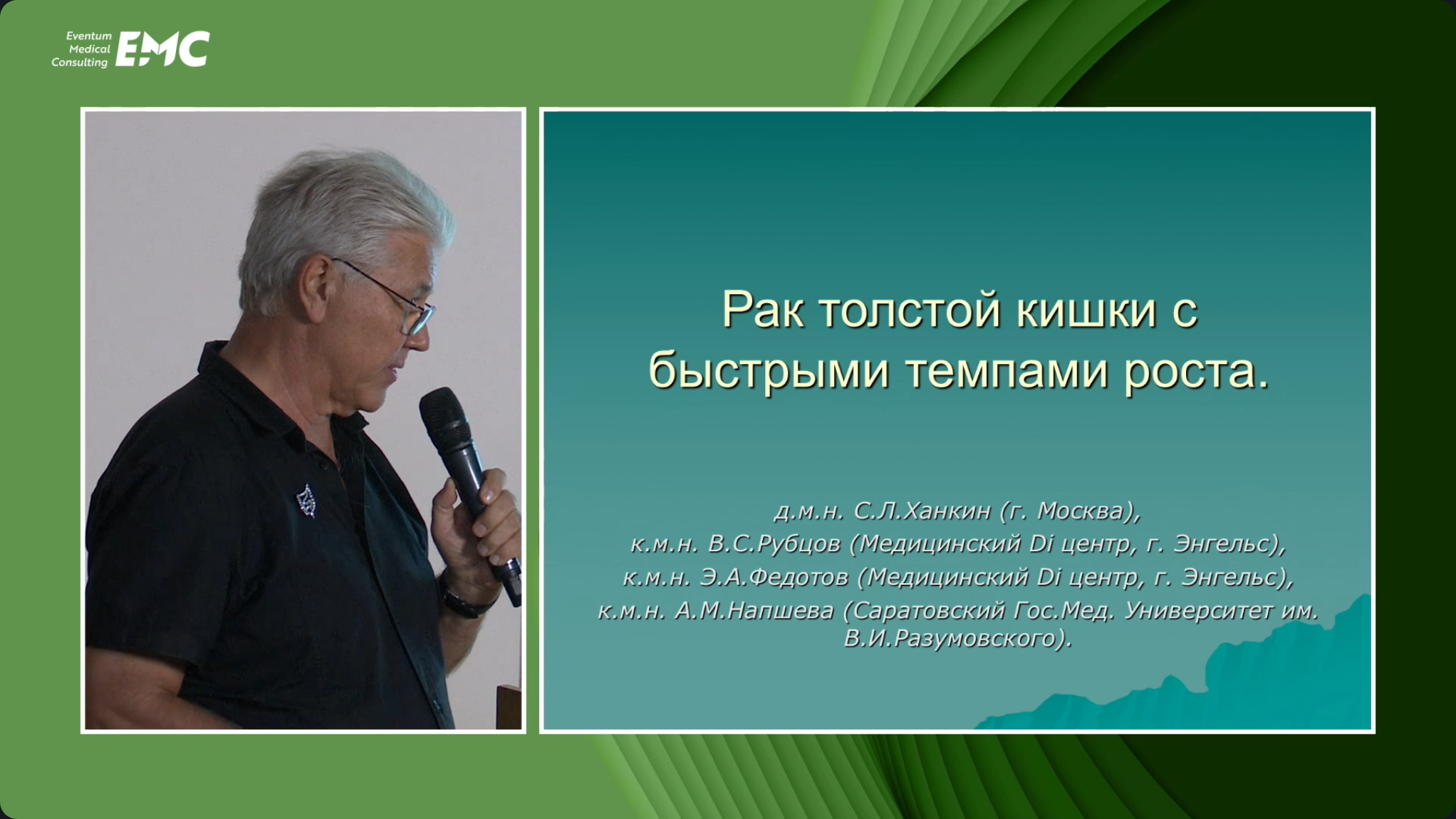 Eventum Medical Consulting EMC

Рак толстой кишки с быстрыми темпами роста.

д.м.н. С.Л.Ханкин (г. Москва),
к.м.н. В.С.Рубцов (Медицинский Di центр, г. Энгельс),
к.м.н. Э.А.Федотов (Медицинский Di центр, г. Энгельс),
к.м.н. А.М.Напшева (Саратовский Гос.Мед. Университет им. В.И.Разумовского).